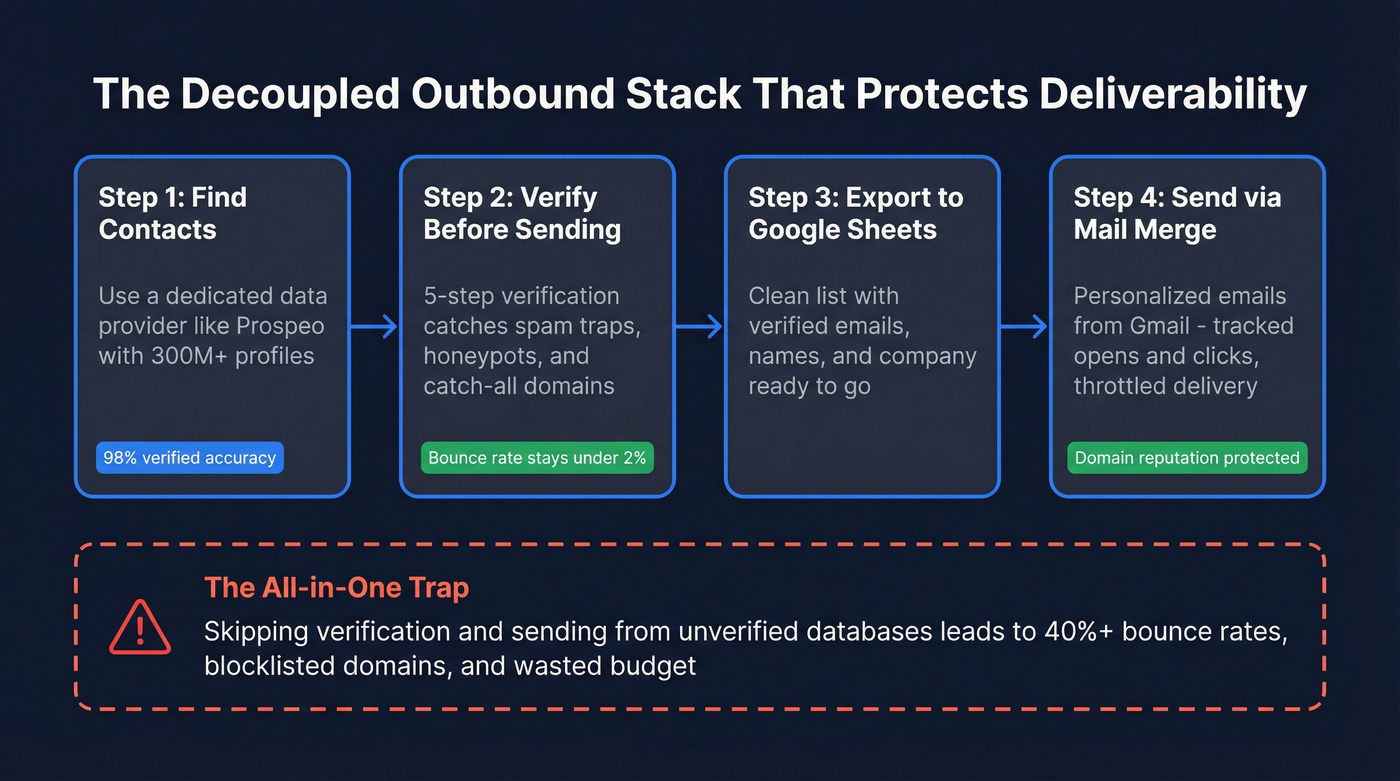 The Decoupled Outbound Stack That Protects Deliverability

Step 1: Find Contacts

Use a dedicated data provider like Prospeo with 300M+ profiles

98% verified accuracy

Step 2: Verify Before Sending

5-step verification catches spam traps, honeypots, and catch-all domains

Bounce rate stays under 2%

Step 3: Export to Google Sheets

Clean list with verified emails, names, and company ready to go

Step 4: Send via Mail Merge

Personalized emails from Gmail - tracked opens and clicks, throttled delivery

Domain reputation protected

The All-in-One Trap

Skipping verification and sending from unverified databases leads to 40%+ bounce rates, blocklisted domains, and wasted budget